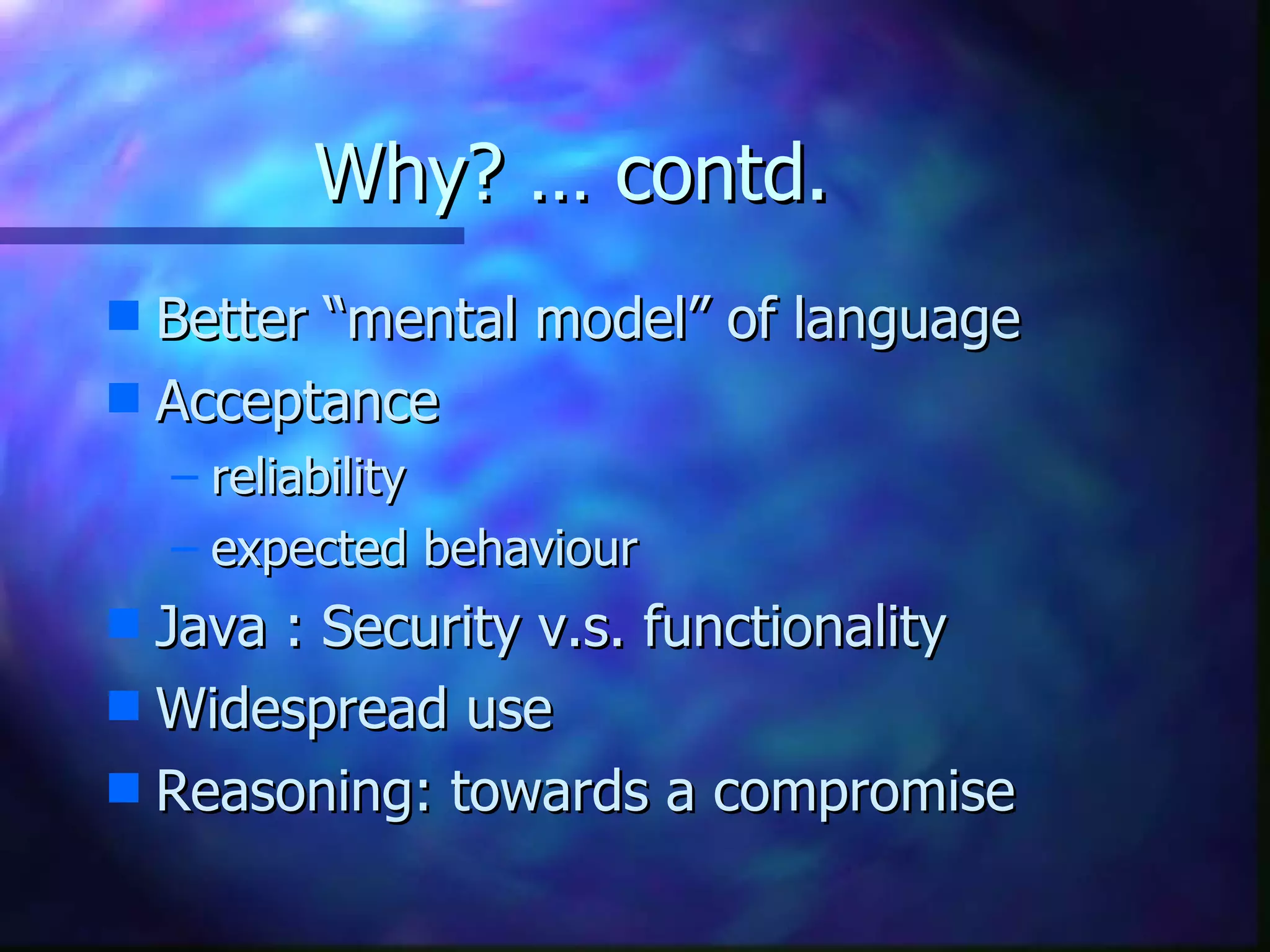 Why? … contd.

Better “mental model” of language

Acceptance

– reliability

– expected behaviour

Java : Security v.s. functionality

Widespread use

Reasoning: towards a compromise